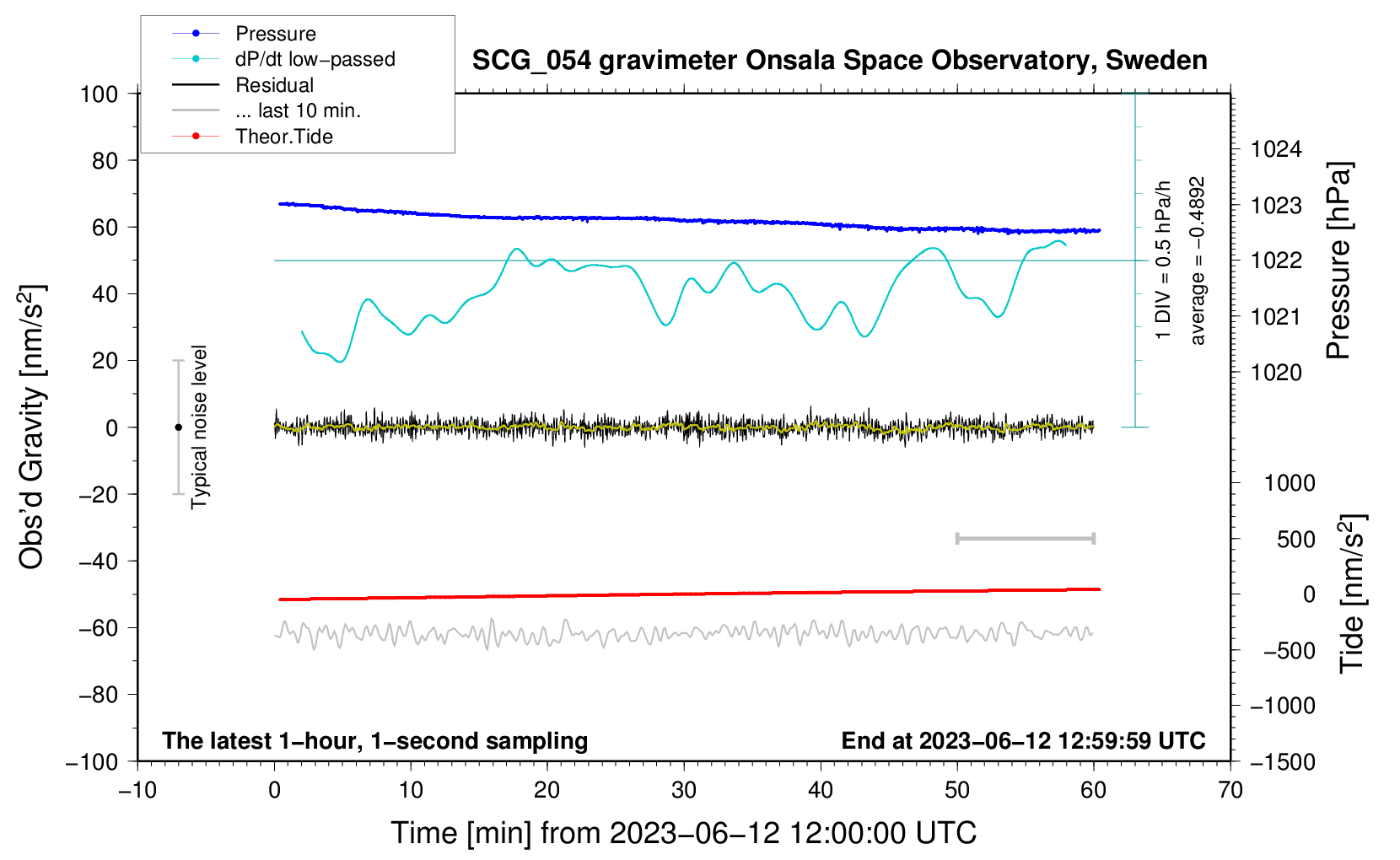 Pressure
dP/dt low−passed
Residual
... last 10 min.
Theor.Tide

SCG_054 gravimeter Onsala Space Observatory, Sweden

100
80
60
40
20
0
−20
−40
−60
−80
−100

Obs'd Gravity [nm/s$^2$]

Typical noise level

1 DIV = 0.5 hPa/h
average = −0.4892

1024
1023
1022
1021
1020

Pressure [hPa]

1000
500
0
−500
−1000
−1500

Tide [nm/s$^2$]

The latest 1−hour, 1−second sampling
End at 2023−06−12 12:59:59 UTC

−10
0
10
20
30
40
50
60
70

Time [min] from 2023−06−12 12:00:00 UTC